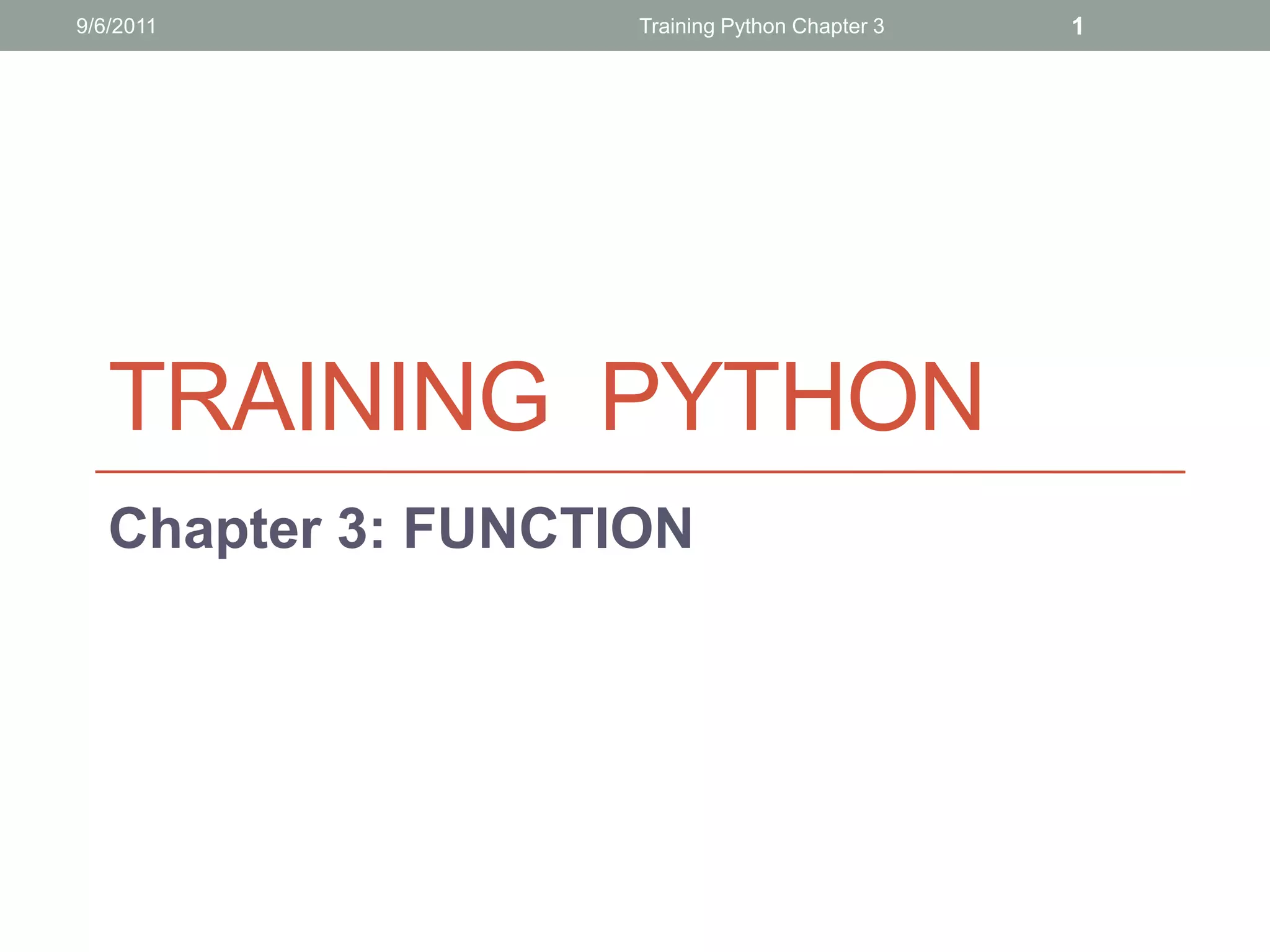 9/6/2011 Training Python Chapter 3 1

TRAINING PYTHON

Chapter 3: FUNCTION